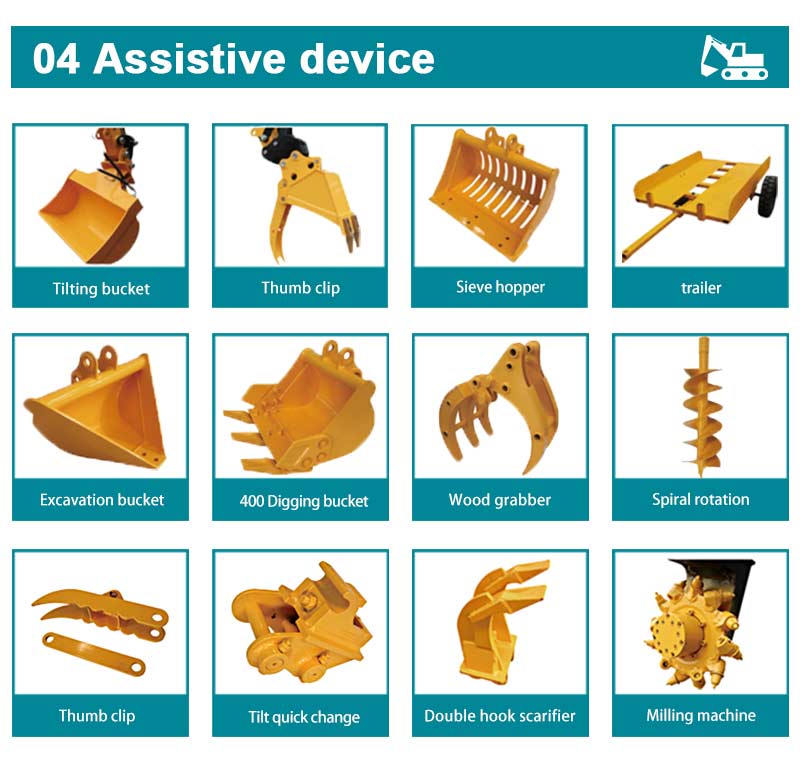 04 Assistive device

Tilting bucket

Thumb clip

Sieve hopper

trailer

Excavation bucket

400 Digging bucket

Wood grabber

Spiral rotation

Thumb clip

Tilt quick change

Double hook scarifier

Milling machine